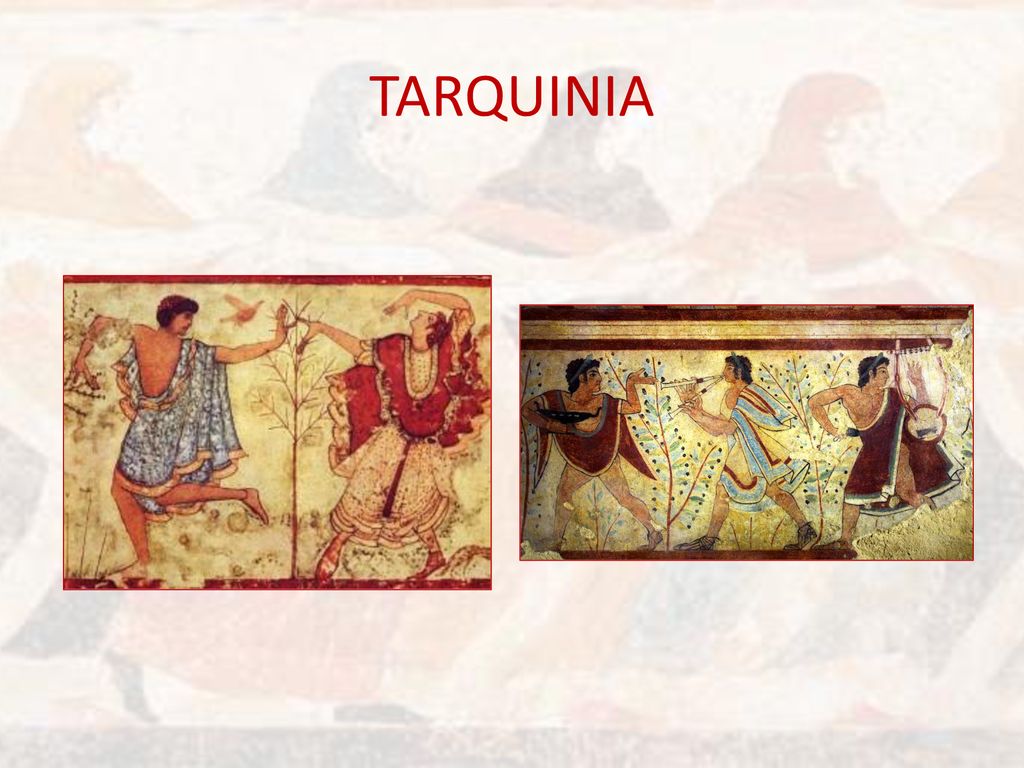 TARQUINIA